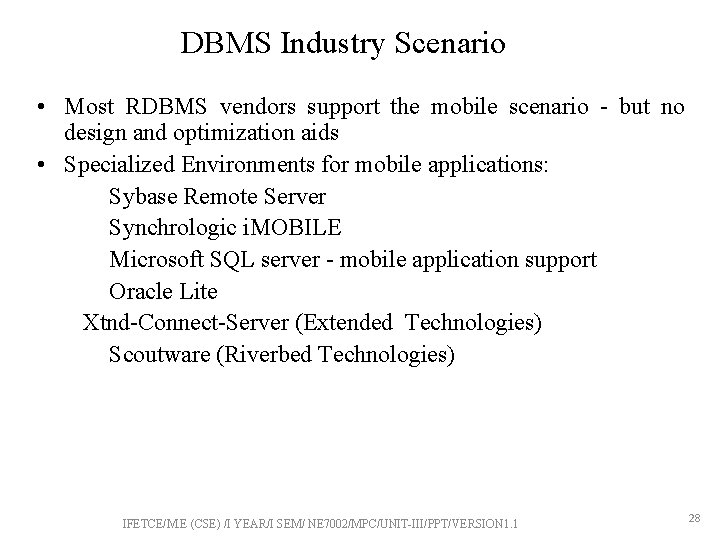 DBMS Industry Scenario

• Most RDBMS vendors support the mobile scenario - but no design and optimization aids

• Specialized Environments for mobile applications:

Sybase Remote Server

Synchrologic iMOBILE

Microsoft SQL server - mobile application support

Oracle Lite

Xtnd-Connect-Server (Extended Technologies)

Scoutware (Riverbed Technologies)

IFETCE/M.E (CSE) /I YEAR/I SEM/ NE7002/MPC/UNIT-III/PPT/VERSION1.1

28